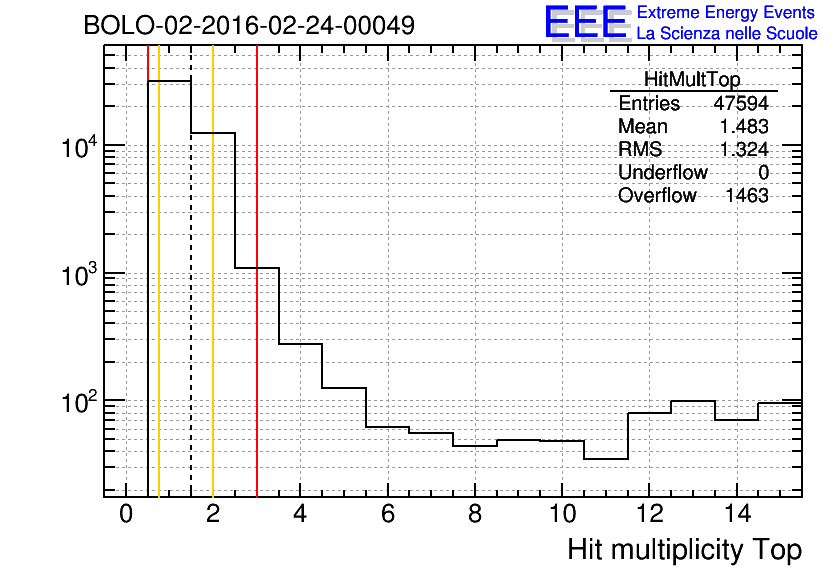 BOLO-02-2016-02-24-00049

EEE Extreme Energy Events
La Scienza nelle Scuole

| HitMultTop | |
|---|---|
| Entries | 47594 |
| Mean | 1.483 |
| RMS | 1.324 |
| Underflow | 0 |
| Overflow | 1463 |

$10^4$
$10^3$
$10^2$

0 2 4 6 8 10 12 14

Hit multiplicity Top